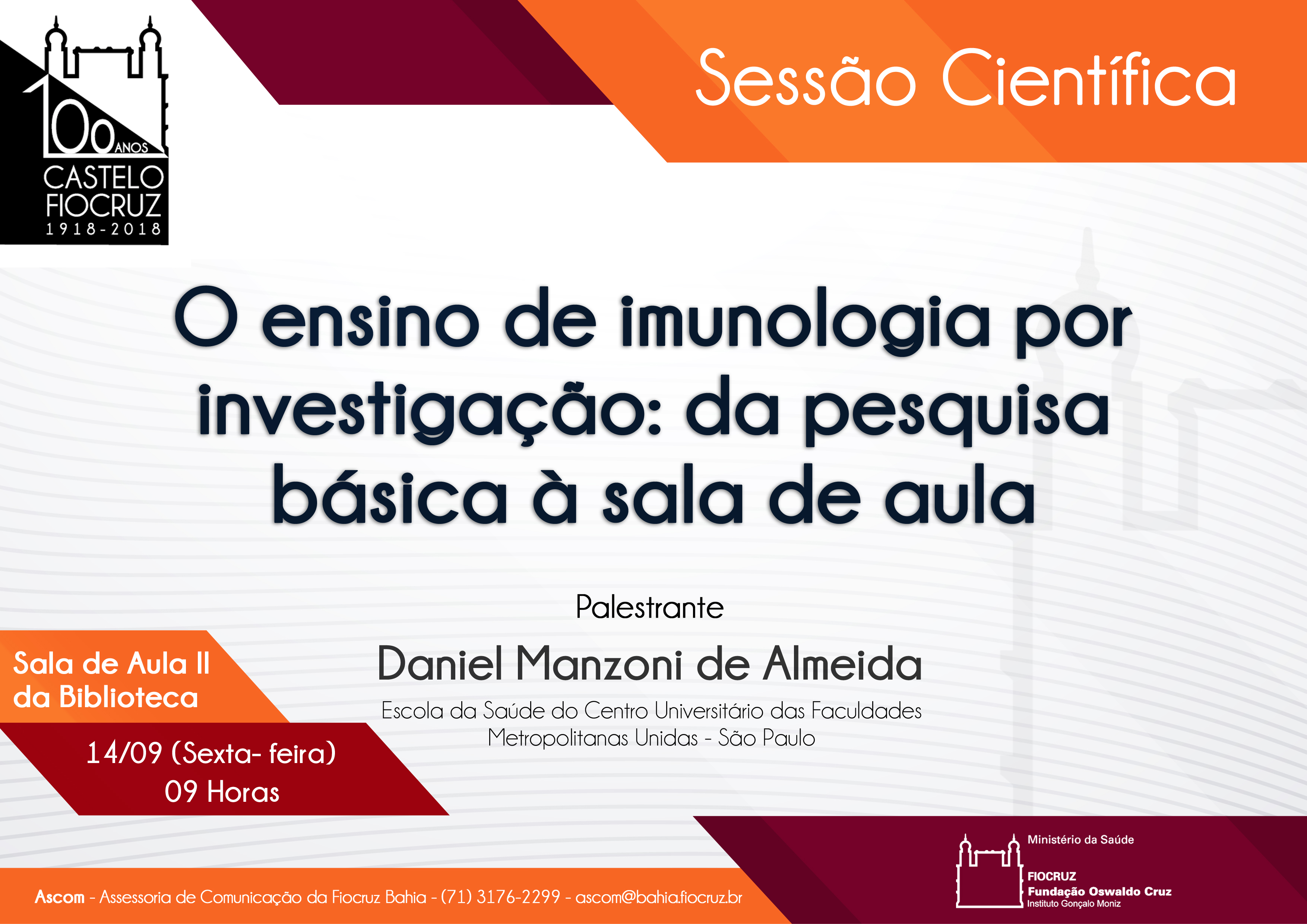 100 ANOS
CASTELO FIOCRUZ
1918-2018

Sessão Científica

O ensino de imunologia por investigação: da pesquisa básica à sala de aula

Palestrante

Daniel Manzoni de Almeida

Escola da Saúde do Centro Universitário das Faculdades Metropolitanas Unidas - São Paulo

Sala de Aula II da Biblioteca

14/09 (Sexta- feira)
09 Horas

Ascom - Assessoria de Comunicação da Fiocruz Bahia - (71) 3176-2299 - ascom@bahia.fiocruz.br

Ministério da Saúde
FIOCRUZ
Fundação Oswaldo Cruz
Instituto Gonçalo Moniz